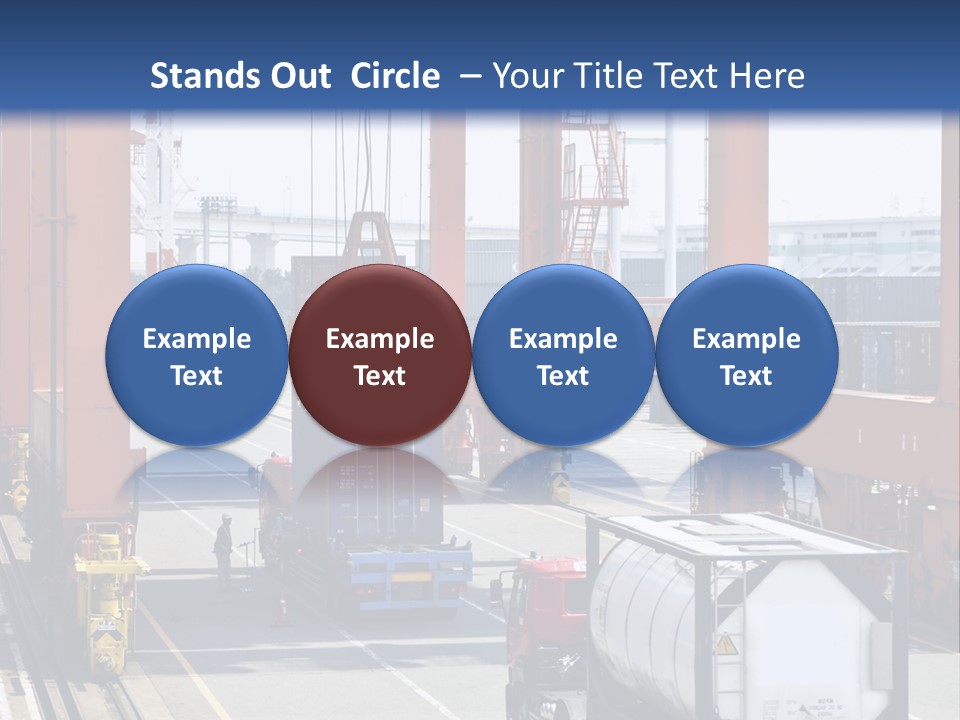 Stands Out Circle – Your Title Text Here

Example Text

Example Text

Example Text

Example Text